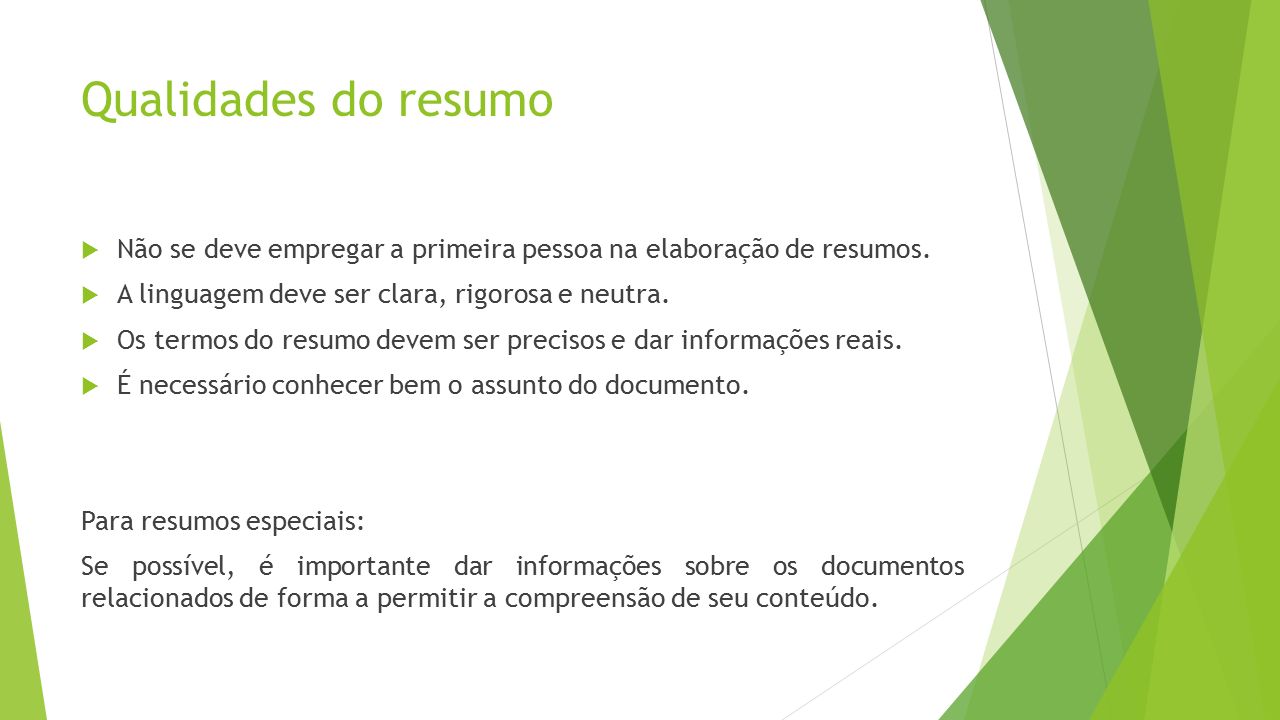 Qualidades do resumo

Não se deve empregar a primeira pessoa na elaboração de resumos.

A linguagem deve ser clara, rigorosa e neutra.

Os termos do resumo devem ser precisos e dar informações reais.

É necessário conhecer bem o assunto do documento.

Para resumos especiais:

Se possível, é importante dar informações sobre os documentos relacionados de forma a permitir a compreensão de seu conteúdo.